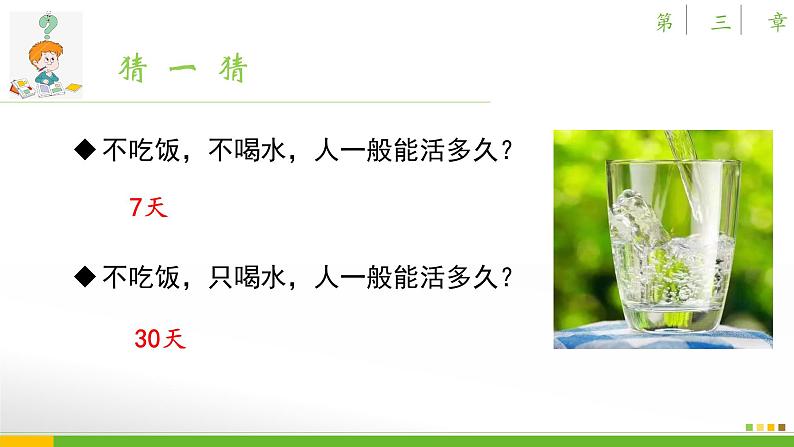 第 三 章

猜 一 猜

◆ 不吃饭，不喝水，人一般能活多久？

7天

◆ 不吃饭，只喝水，人一般能活多久？

30天